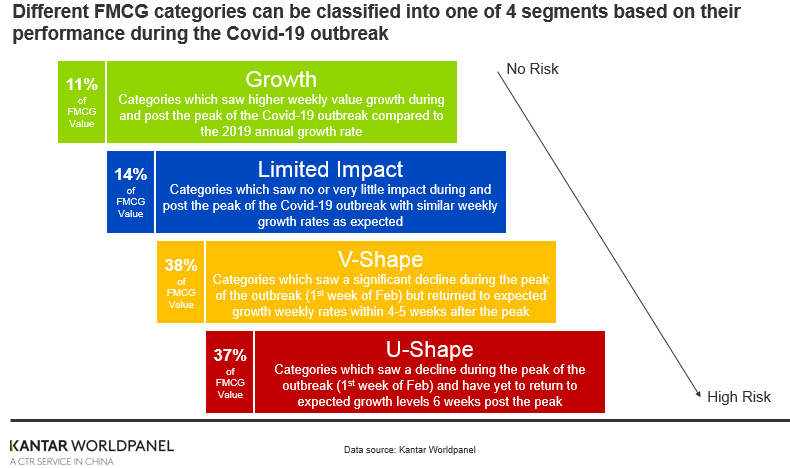 Different FMCG categories can be classified into one of 4 segments based on their performance during the Covid-19 outbreak

11% of FMCG Value

Growth
Categories which saw higher weekly value growth during and post the peak of the Covid-19 outbreak compared to the 2019 annual growth rate

14% of FMCG Value

Limited Impact
Categories which saw no or very little impact during and post the peak of the Covid-19 outbreak with similar weekly growth rates as expected

38% of FMCG Value

V-Shape
Categories which saw a significant decline during the peak of the outbreak ($1^{st}$ week of Feb) but returned to expected growth weekly rates within 4-5 weeks after the peak

37% of FMCG Value

U-Shape
Categories which saw a decline during the peak of the outbreak ($1^{st}$ week of Feb) and have yet to return to expected growth levels 6 weeks post the peak

No Risk

High Risk

KANTAR WORLDPANEL
A CTR SERVICE IN CHINA

Data source: Kantar Worldpanel